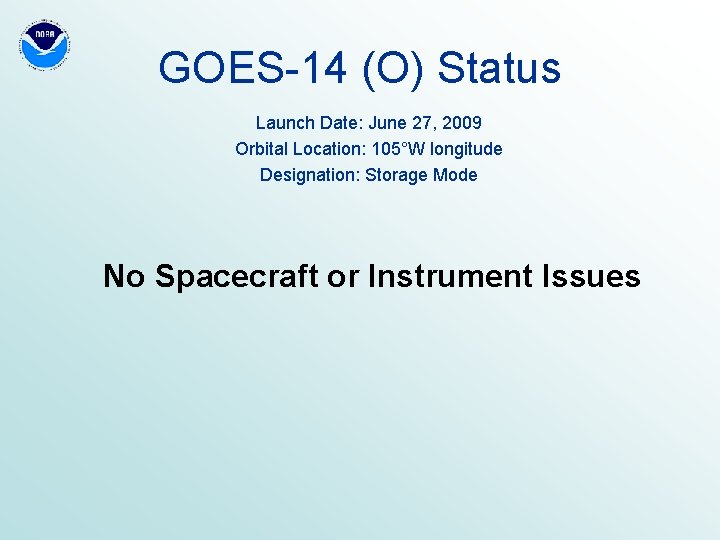 NOAA

GOES-14 (O) Status

Launch Date: June 27, 2009
Orbital Location: 105°W longitude
Designation: Storage Mode

No Spacecraft or Instrument Issues